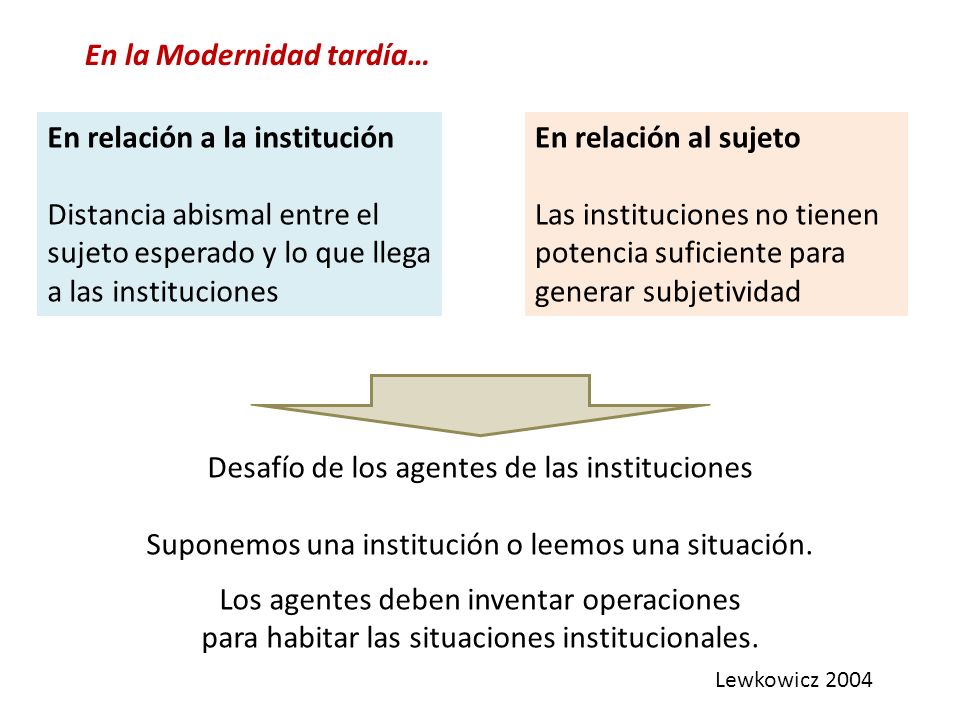 En la Modernidad tardía…

En relación a la institución

Distancia abismal entre el sujeto esperado y lo que llega a las instituciones

En relación al sujeto

Las instituciones no tienen potencia suficiente para generar subjetividad

Desafío de los agentes de las instituciones

Suponemos una institución o leemos una situación.

Los agentes deben inventar operaciones para habitar las situaciones institucionales.

Lewkowicz 2004